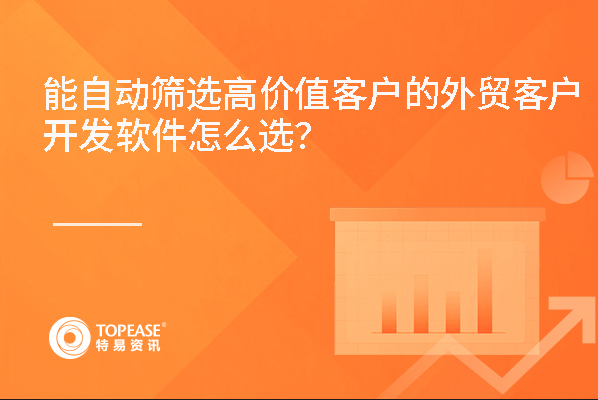 能自动筛选高价值客户的外贸客户开发软件怎么选?

TOPEASE®
特易资讯